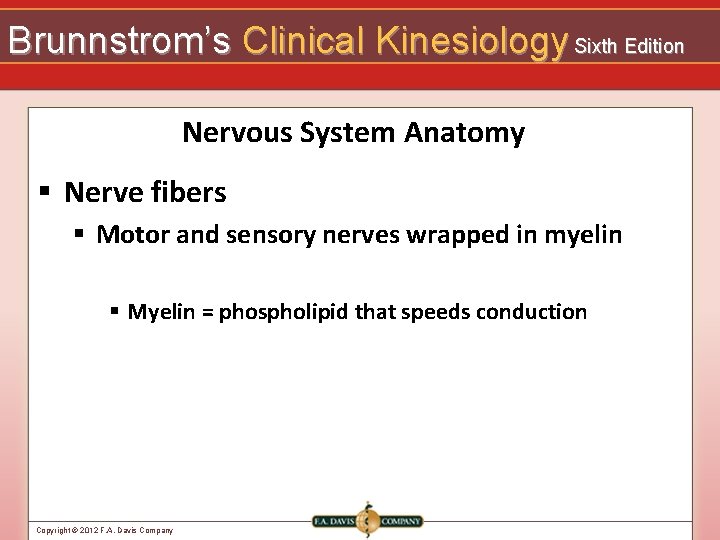 Brunnstrom's Clinical Kinesiology Sixth Edition

Nervous System Anatomy

▪ Nerve fibers
  ▪ Motor and sensory nerves wrapped in myelin
    ▪ Myelin = phospholipid that speeds conduction

Copyright © 2012 F.A. Davis Company

F.A. DAVIS COMPANY